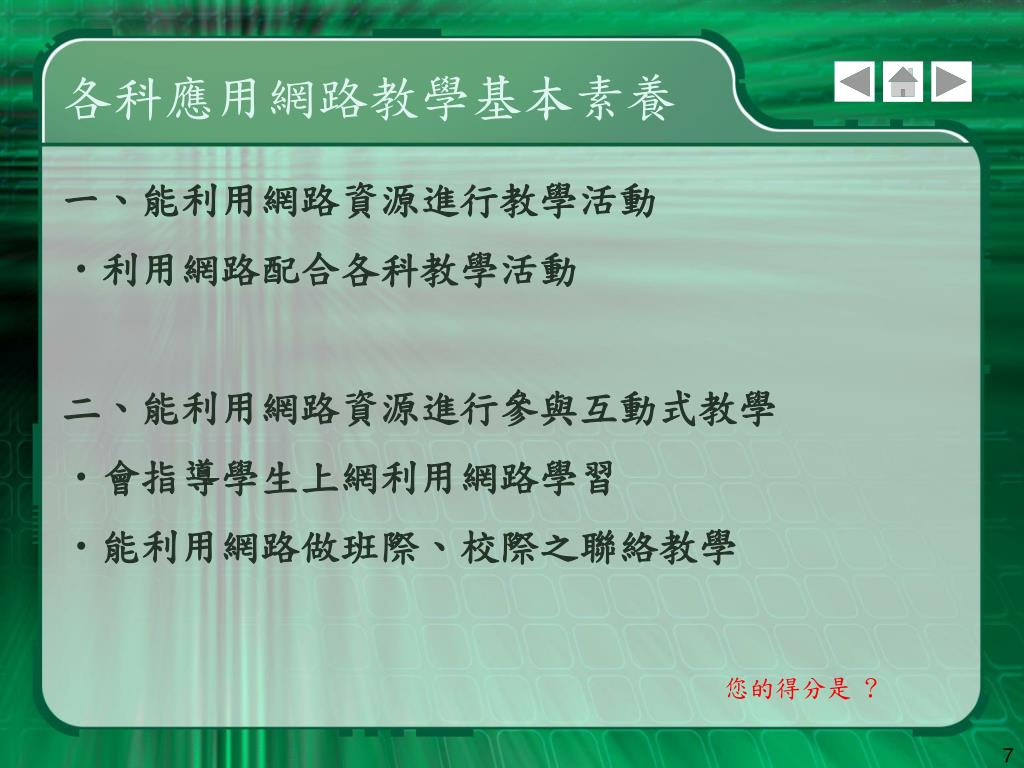 各科應用網路教學基本素養

一、能利用網路資源進行教學活動

・利用網路配合各科教學活動

二、能利用網路資源進行參與互動式教學

・會指導學生上網利用網路學習

・能利用網路做班際、校際之聯絡教學

您的得分是 ？

7